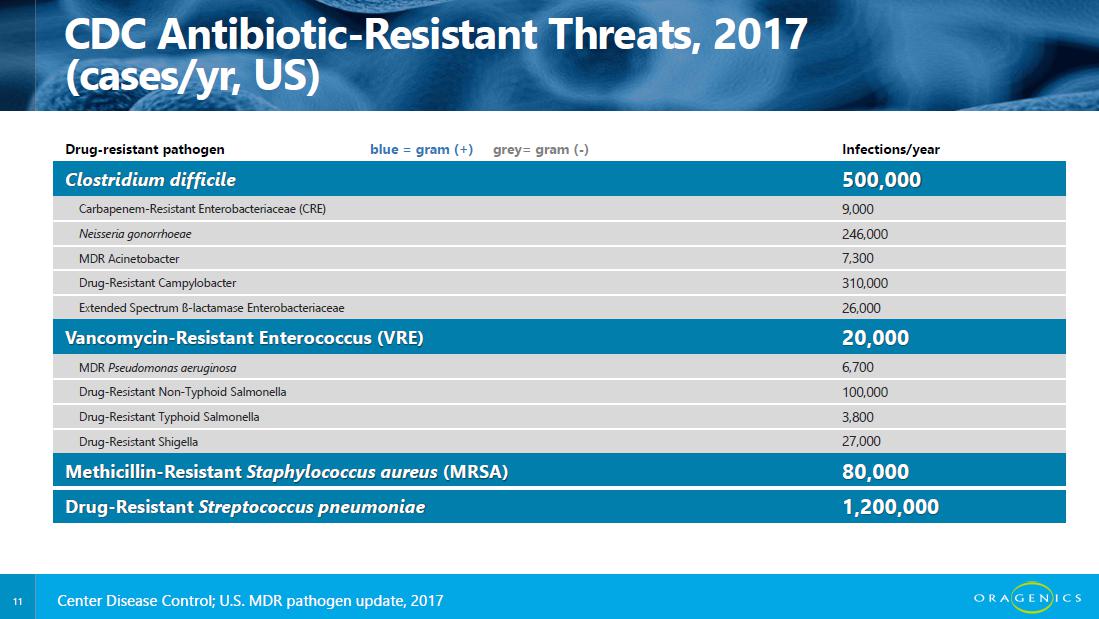 CDC Antibiotic-Resistant Threats, 2017 (cases/yr, US)

| Drug-resistant pathogen blue = gram (+) grey= gram (-) | Infections/year |
|---|---|
| Clostridium difficile | 500,000 |
| Carbapenem-Resistant Enterobacteriaceae (CRE) | 9,000 |
| Neisseria gonorrhoeae | 246,000 |
| MDR Acinetobacter | 7,300 |
| Drug-Resistant Campylobacter | 310,000 |
| Extended Spectrum ß-lactamase Enterobacteriaceae | 26,000 |
| Vancomycin-Resistant Enterococcus (VRE) | 20,000 |
| MDR Pseudomonas aeruginosa | 6,700 |
| Drug-Resistant Non-Typhoid Salmonella | 100,000 |
| Drug-Resistant Typhoid Salmonella | 3,800 |
| Drug-Resistant Shigella | 27,000 |
| Methicillin-Resistant Staphylococcus aureus (MRSA) | 80,000 |
| Drug-Resistant Streptococcus pneumoniae | 1,200,000 |

11 Center Disease Control; U.S. MDR pathogen update, 2017

ORAGENICS